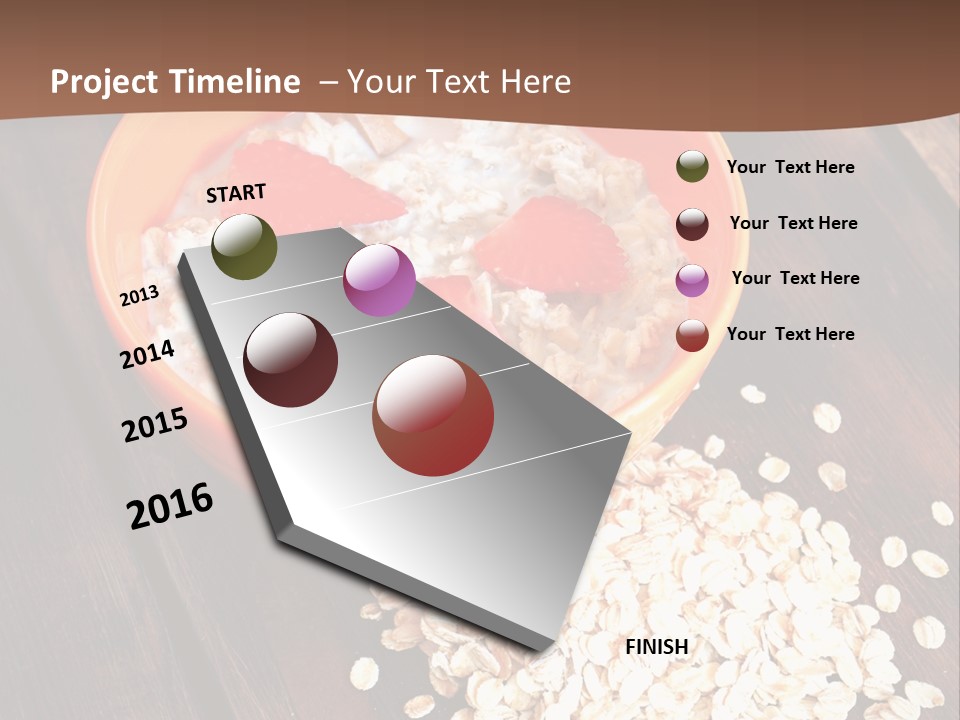 Project Timeline – Your Text Here

START

2013

2014

2015

2016

FINISH

Your Text Here

Your Text Here

Your Text Here

Your Text Here